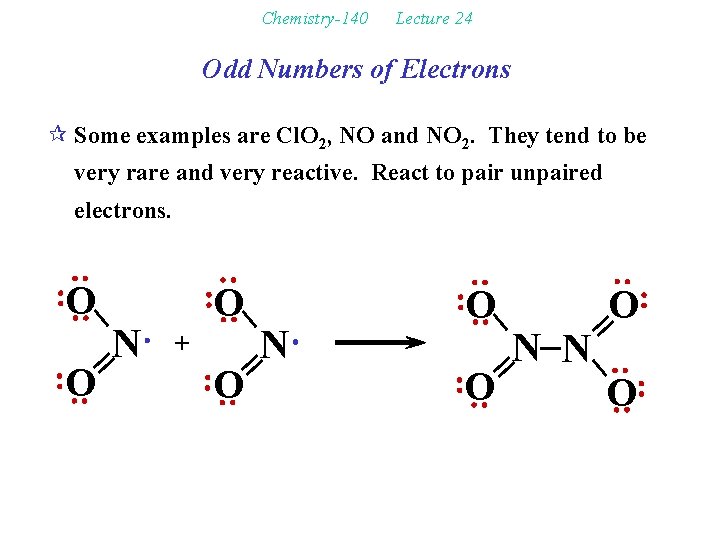 Chemistry-140 Lecture 24

Odd Numbers of Electrons

☆ Some examples are $ClO_2$, NO and $NO_2$. They tend to be very rare and very reactive. React to pair unpaired electrons.

O N O + O N O → O N N O O O